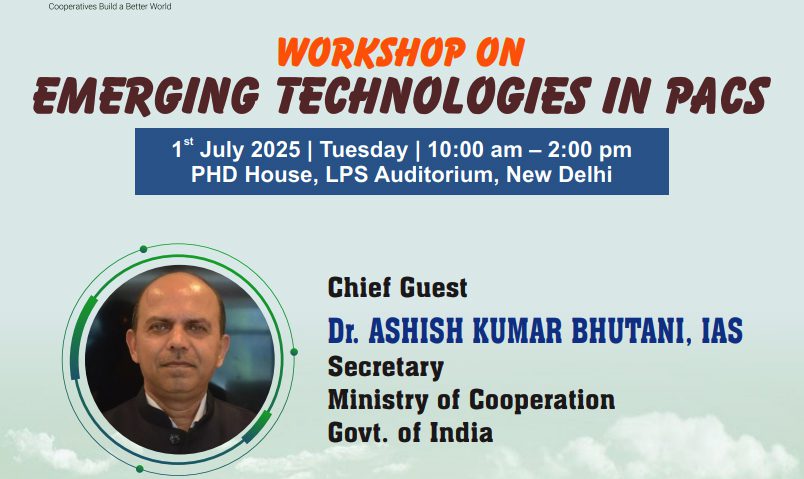 Cooperatives Build a Better World

WORKSHOP ON
EMERGING TECHNOLOGIES IN PACS

1$^{st}$ July 2025 | Tuesday | 10:00 am – 2:00 pm
PHD House, LPS Auditorium, New Delhi

Chief Guest
Dr. ASHISH KUMAR BHUTANI, IAS
Secretary
Ministry of Cooperation
Govt. of India